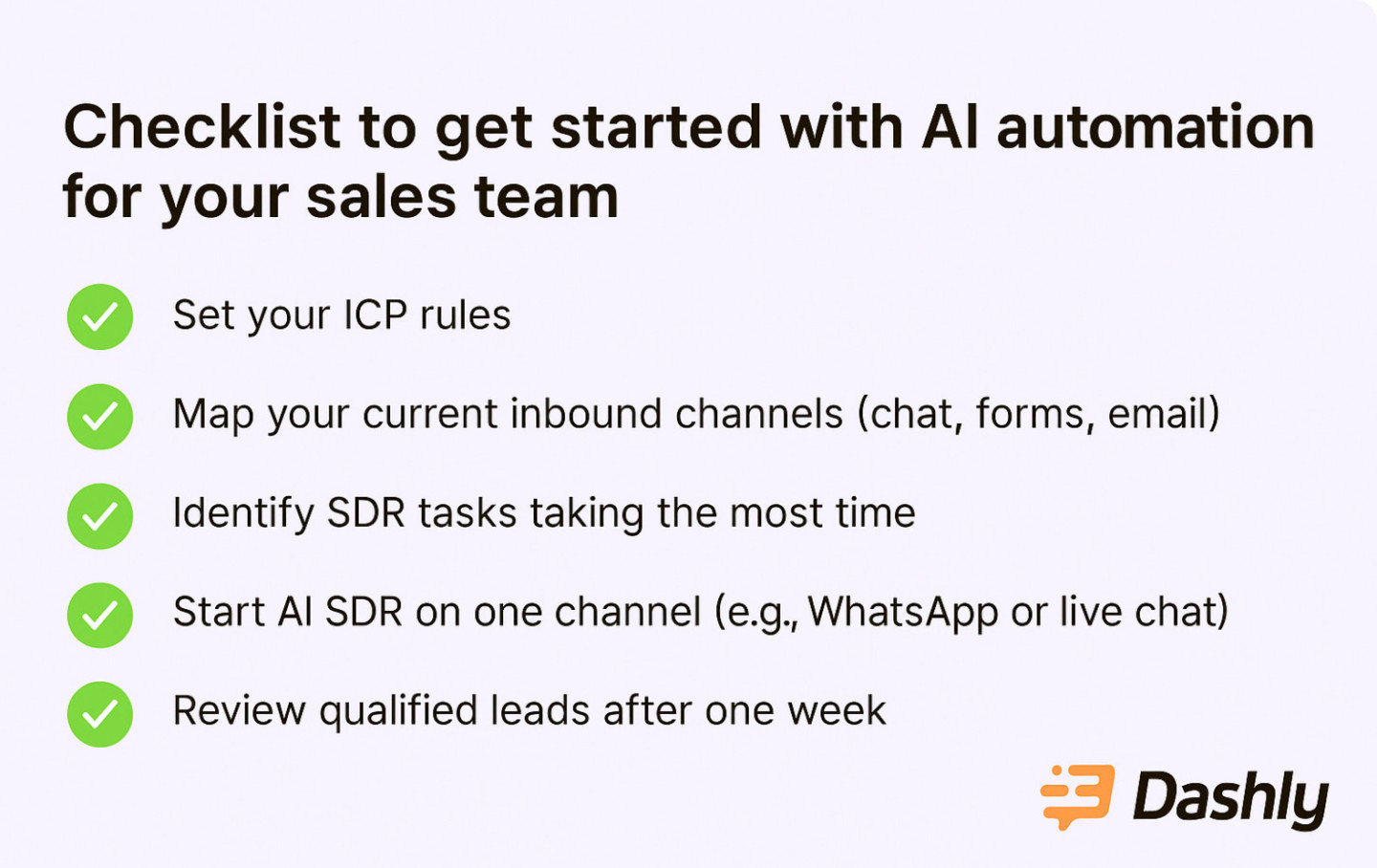 Checklist to get started with AI automation for your sales team

Set your ICP rules

Map your current inbound channels (chat, forms, email)

Identify SDR tasks taking the most time

Start AI SDR on one channel (e.g., WhatsApp or live chat)

Review qualified leads after one week

Dashly